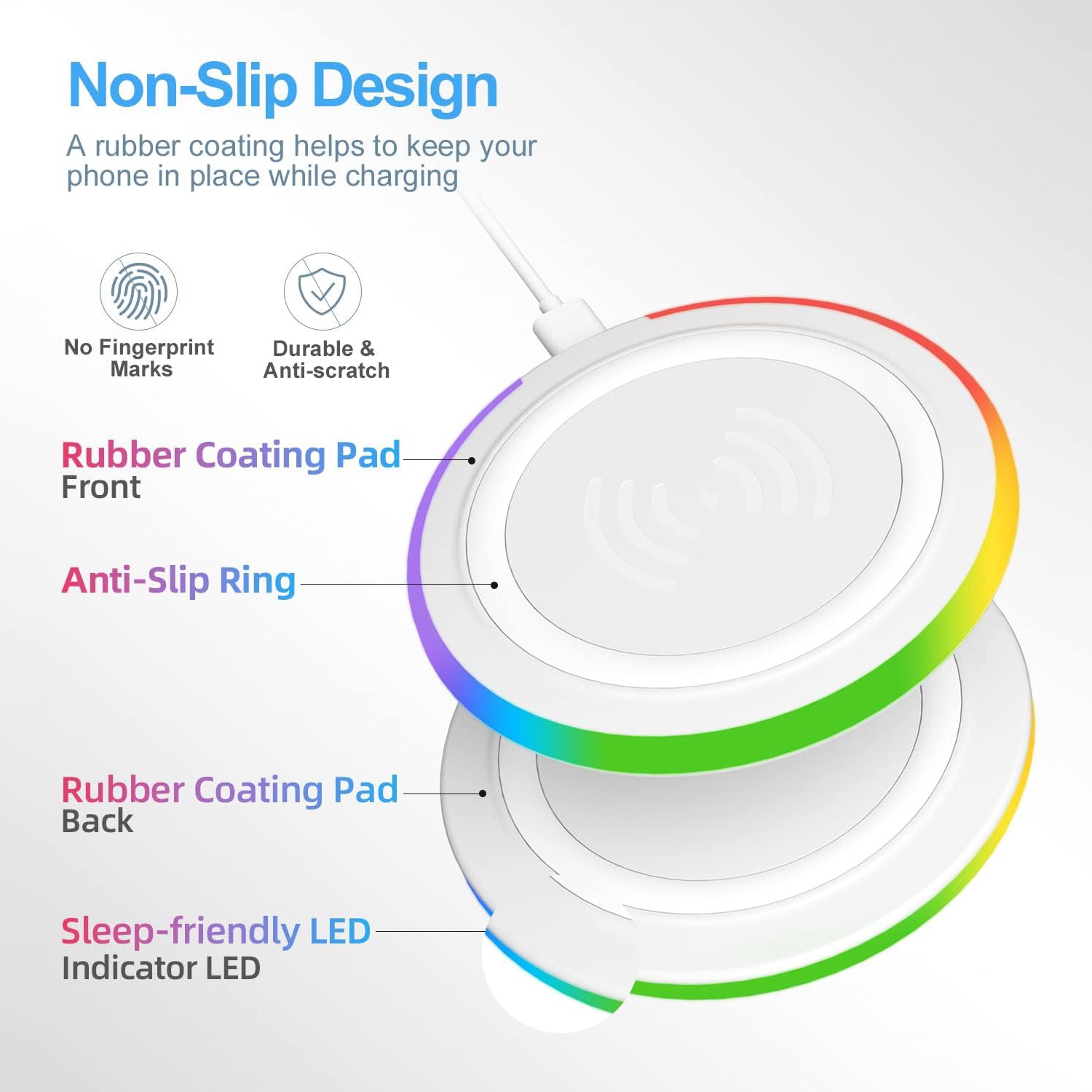 Non-Slip Design

A rubber coating helps to keep your phone in place while charging

No Fingerprint Marks

Durable & Anti-scratch

Rubber Coating Pad
Front

Anti-Slip Ring

Rubber Coating Pad
Back

Sleep-friendly LED
Indicator LED